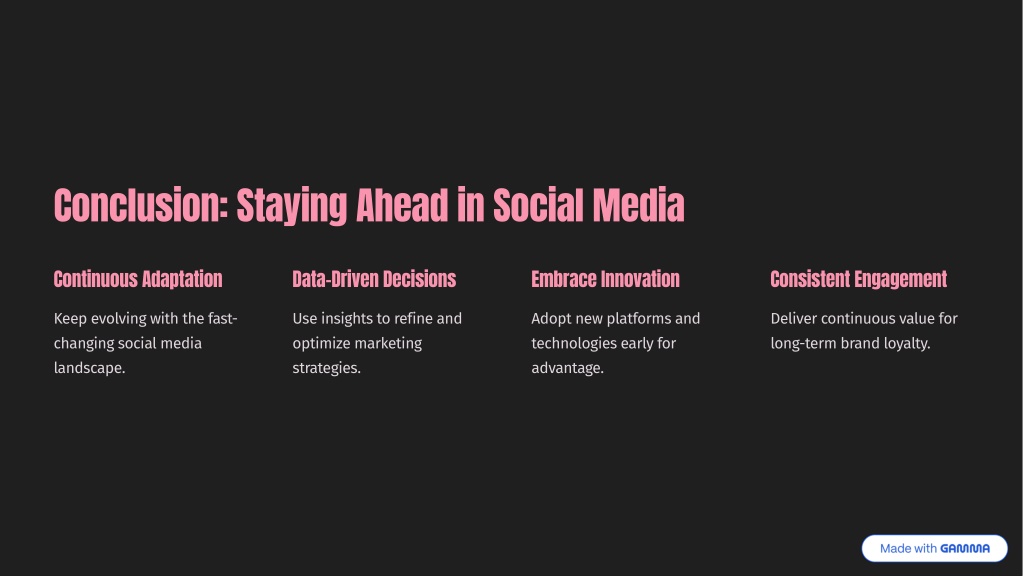 Conclusion: Staying Ahead in Social Media

Continuous Adaptation

Keep evolving with the fast-changing social media landscape.

Data-Driven Decisions

Use insights to refine and optimize marketing strategies.

Embrace Innovation

Adopt new platforms and technologies early for advantage.

Consistent Engagement

Deliver continuous value for long-term brand loyalty.

Made with GAMMA